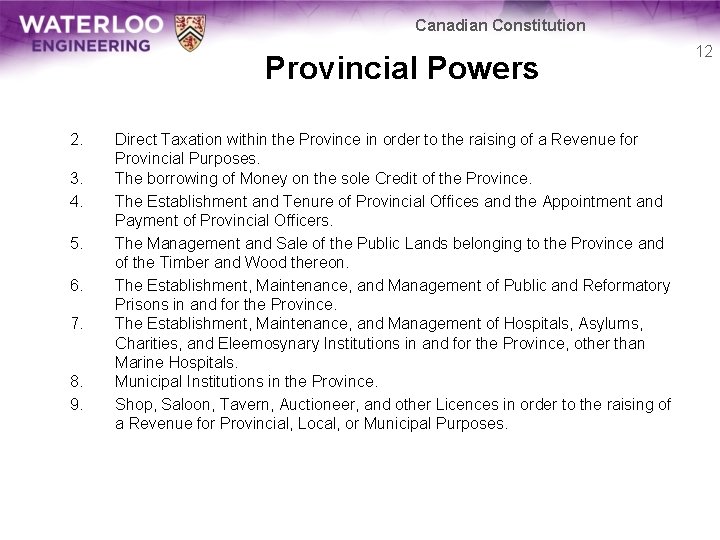 WATERLOO ENGINEERING

Canadian Constitution

12

Provincial Powers

2. Direct Taxation within the Province in order to the raising of a Revenue for Provincial Purposes.
3. The borrowing of Money on the sole Credit of the Province.
4. The Establishment and Tenure of Provincial Offices and the Appointment and Payment of Provincial Officers.
5. The Management and Sale of the Public Lands belonging to the Province and of the Timber and Wood thereon.
6. The Establishment, Maintenance, and Management of Public and Reformatory Prisons in and for the Province.
7. The Establishment, Maintenance, and Management of Hospitals, Asylums, Charities, and Eleemosynary Institutions in and for the Province, other than Marine Hospitals.
8. Municipal Institutions in the Province.
9. Shop, Saloon, Tavern, Auctioneer, and other Licences in order to the raising of a Revenue for Provincial, Local, or Municipal Purposes.